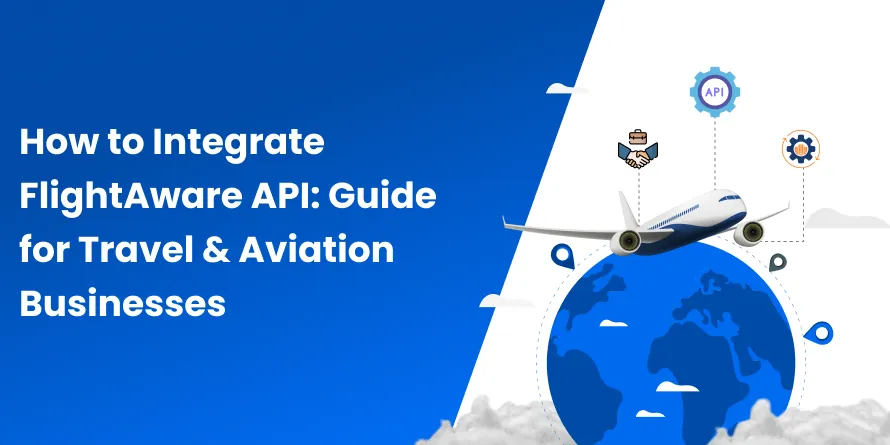 How to Integrate FlightAware API: Guide for Travel & Aviation Businesses

API